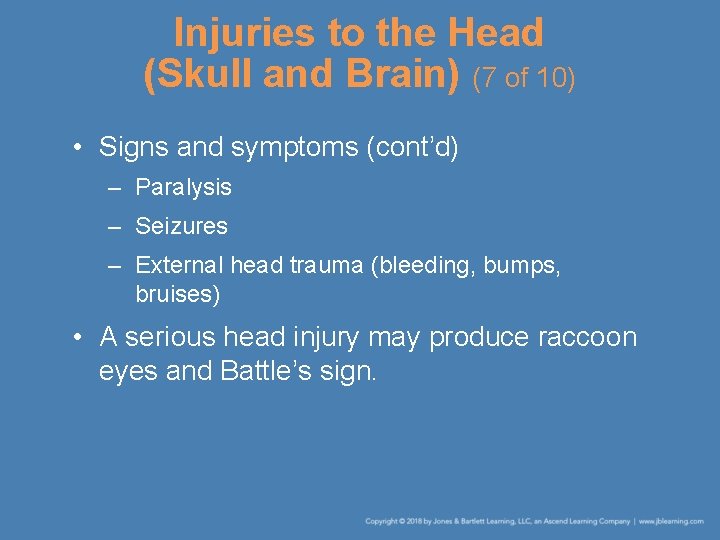 Injuries to the Head (Skull and Brain) (7 of 10)

• Signs and symptoms (cont'd)
– Paralysis
– Seizures
– External head trauma (bleeding, bumps, bruises)

• A serious head injury may produce raccoon eyes and Battle's sign.

Copyright © 2018 by Jones & Bartlett Learning, LLC, an Ascend Learning Company | www.jblearning.com